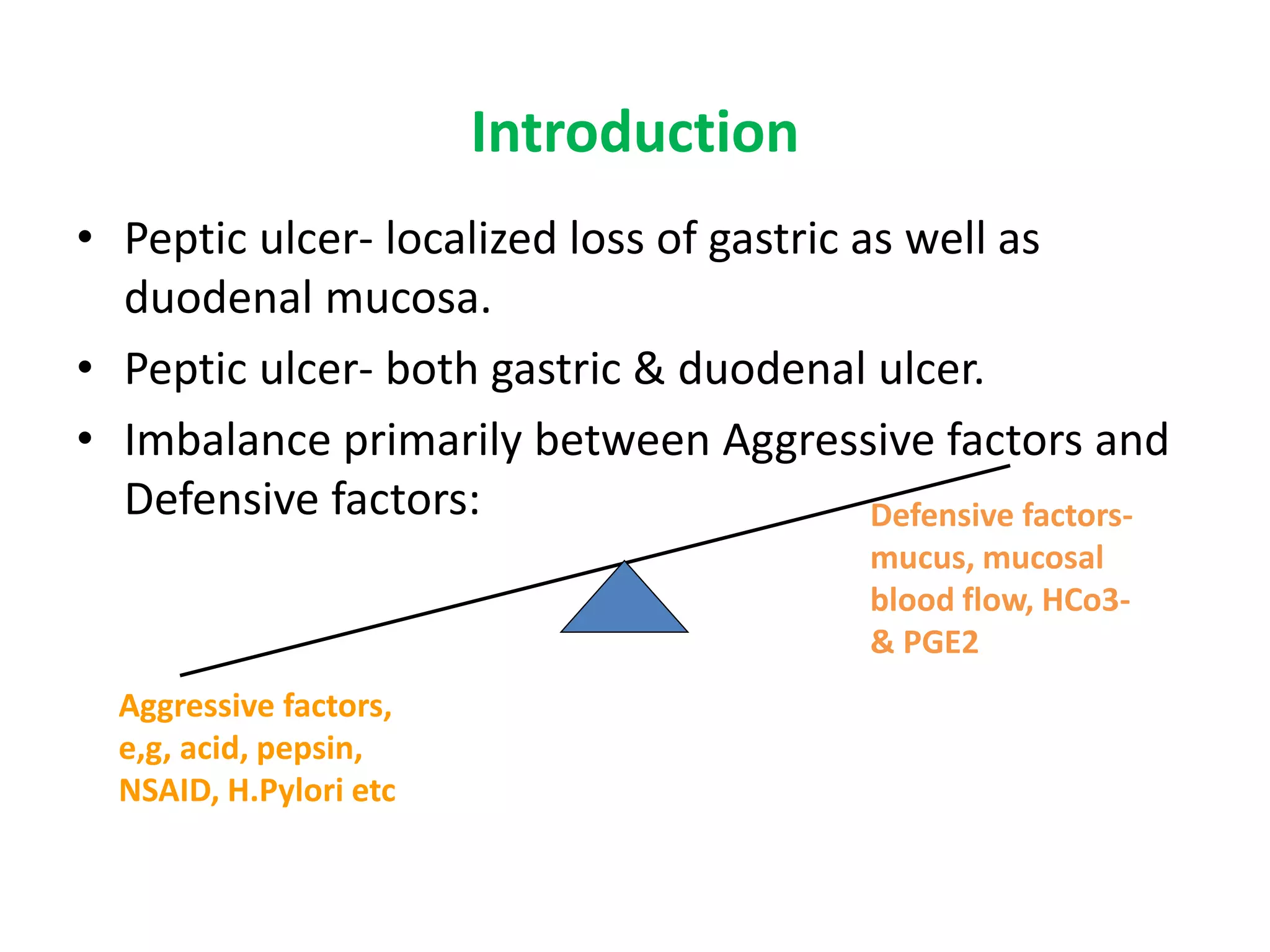 Introduction

• Peptic ulcer- localized loss of gastric as well as duodenal mucosa.
• Peptic ulcer- both gastric & duodenal ulcer.
• Imbalance primarily between Aggressive factors and Defensive factors:

Defensive factors- mucus, mucosal blood flow, HCo3- & PGE2

Aggressive factors, e,g, acid, pepsin, NSAID, H.Pylori etc